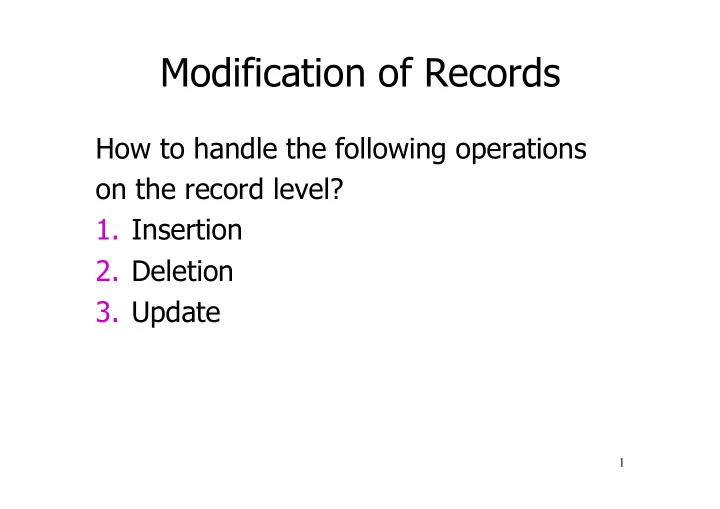 Modification of Records

How to handle the following operations on the record level?

1. Insertion
2. Deletion
3. Update

1